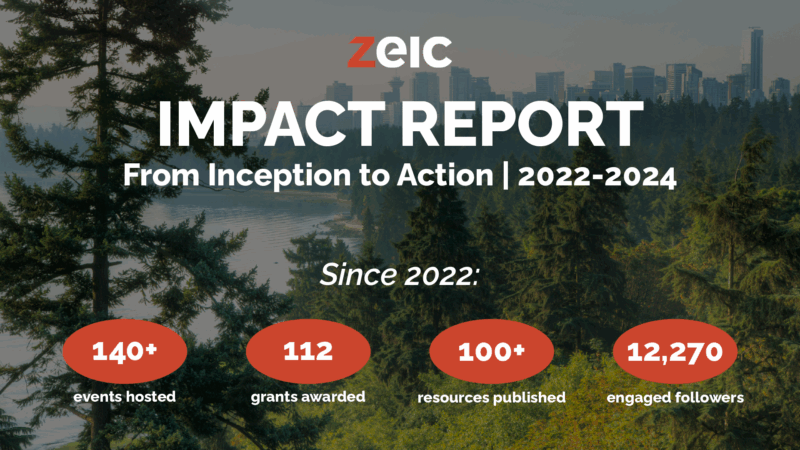 zeic

IMPACT REPORT

From Inception to Action | 2022-2024

Since 2022:

140+
events hosted

112
grants awarded

100+
resources published

12,270
engaged followers